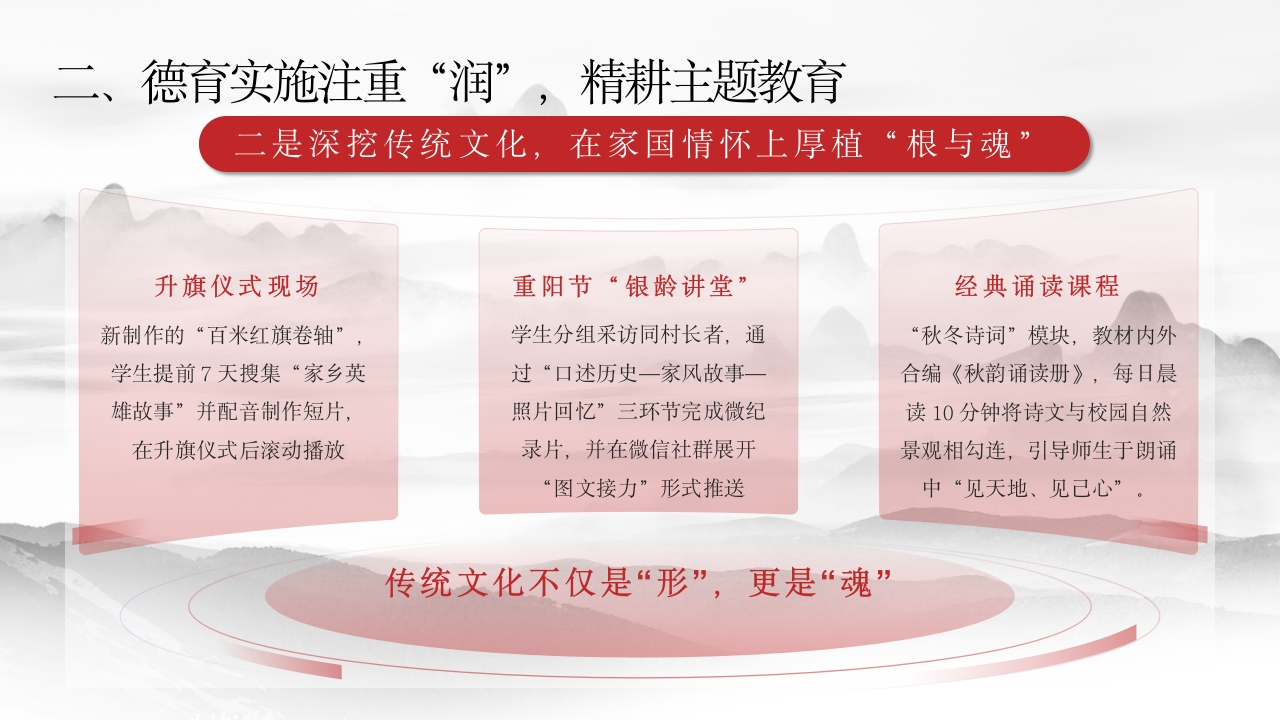 二、德育实施注重“润”，精耕主题教育

二是深挖传统文化，在家国情怀上厚植“根与魂”

升旗仪式现场

新制作的“百米红旗卷轴”，学生提前7天搜集“家乡英雄故事”并配音制作短片，在升旗仪式后滚动播放

重阳节“银龄讲堂”

学生分组采访同村长者，通过“口述历史—家风故事—照片回忆”三环节完成微纪录片，并在微信社群展开“图文接力”形式推送

经典诵读课程

“秋冬诗词”模块，教材内外合编《秋韵诵读册》，每日晨读10分钟将诗文与校园自然景观相勾连，引导师生于朗诵中“见天地、见己心”。

传统文化不仅是“形”，更是“魂”